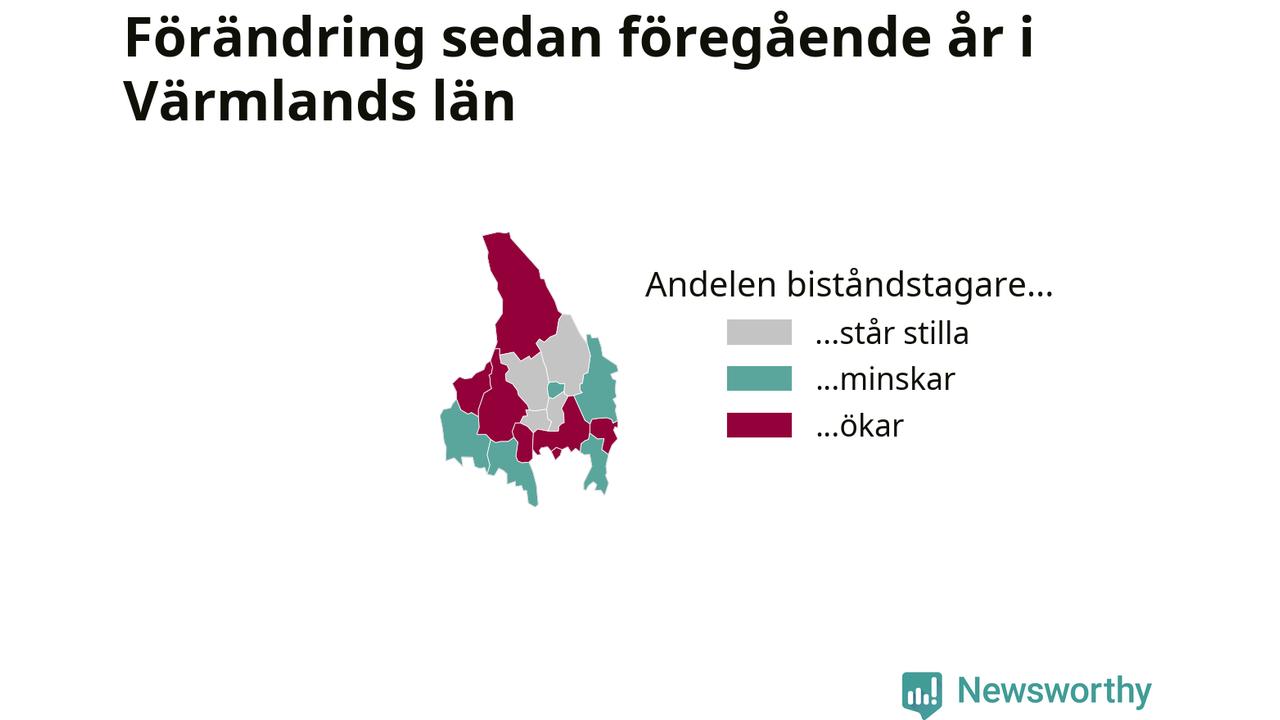 Förändring sedan föregående år i Värmlands län

Andelen biståndstagare...
...står stilla
...minskar
...ökar

Newsworthy